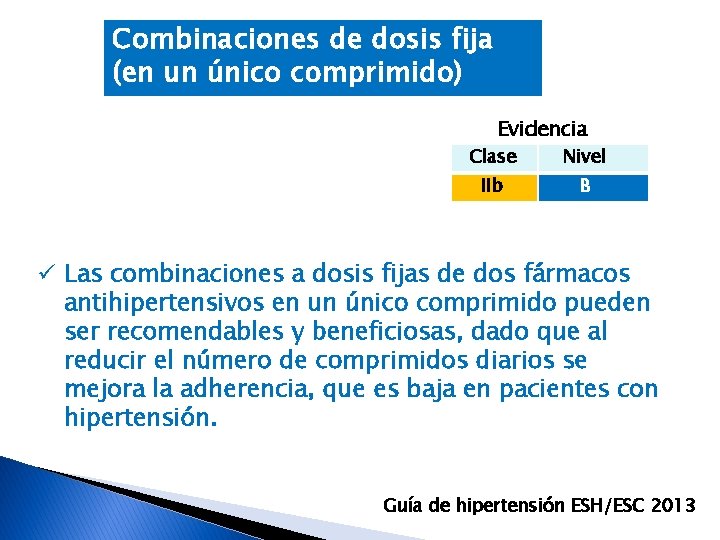 Combinaciones de dosis fija (en un único comprimido)

Evidencia

| Clase | Nivel |
|---|---|
| IIb | B |

✓ Las combinaciones a dosis fijas de dos fármacos antihipertensivos en un único comprimido pueden ser recomendables y beneficiosas, dado que al reducir el número de comprimidos diarios se mejora la adherencia, que es baja en pacientes con hipertensión.

Guía de hipertensión ESH/ESC 2013